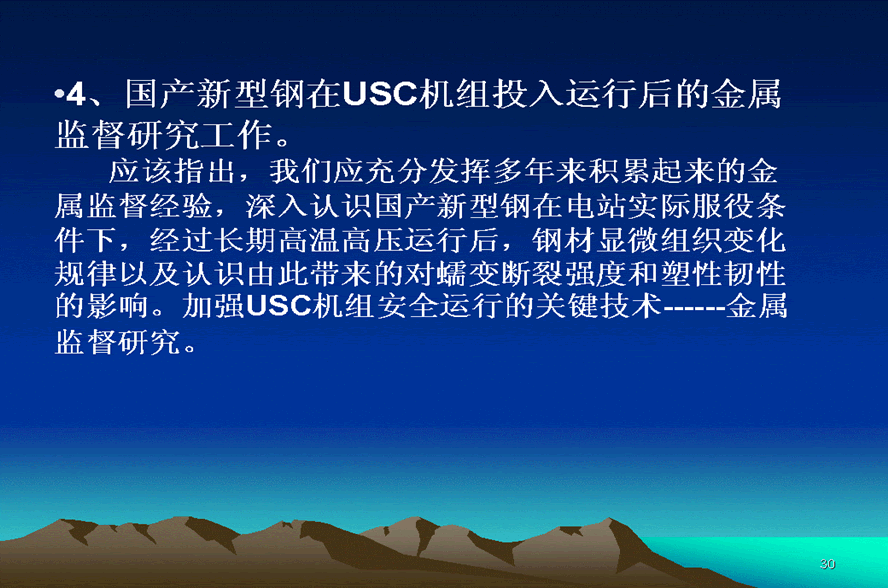 •4、国产新型钢在USC机组投入运行后的金属监督研究工作。

应该指出，我们应充分发挥多年来积累起来的金属监督经验，深入认识国产新型钢在电站实际服役条件下，经过长期高温高压运行后，钢材显微组织变化规律以及认识由此带来的对蠕变断裂强度和塑性韧性的影响。加强USC机组安全运行的关键技术------金属监督研究。

30